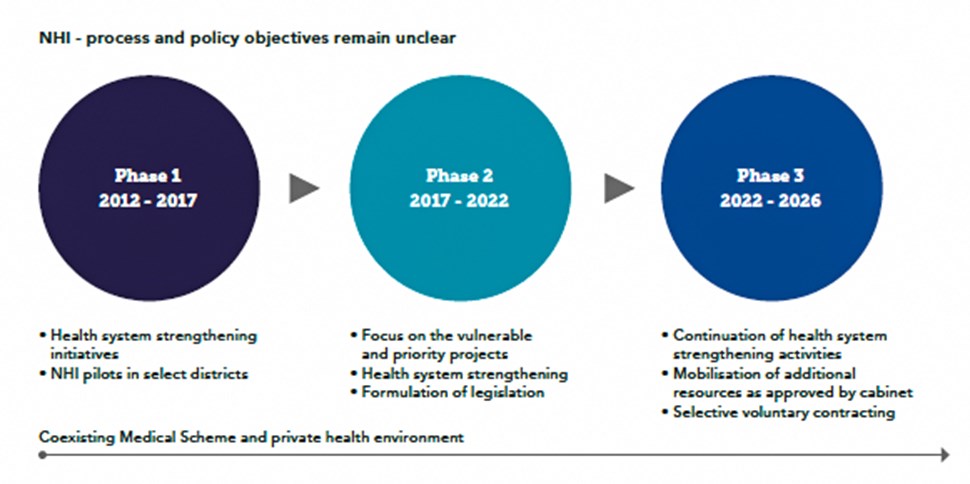 NHI - process and policy objectives remain unclear

Phase 1
2012 - 2017

Phase 2
2017 - 2022

Phase 3
2022 - 2026

• Health system strengthening initiatives
• NHI pilots in select districts

• Focus on the vulnerable and priority projects
• Health system strengthening
• Formulation of legislation

• Continuation of health system strengthening activities
• Mobilisation of additional resources as approved by cabinet
• Selective voluntary contracting

Coexisting Medical Scheme and private health environment